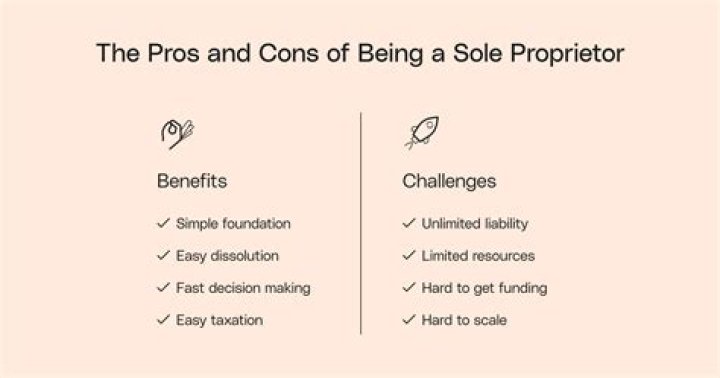 The Pros and Cons of Being a Sole Proprietor

Benefits

✓ Simple foundation

✓ Easy dissolution

✓ Fast decision making

✓ Easy taxation

Challenges

✓ Unlimited liability

✓ Limited resources

✓ Hard to get funding

✓ Hard to scale